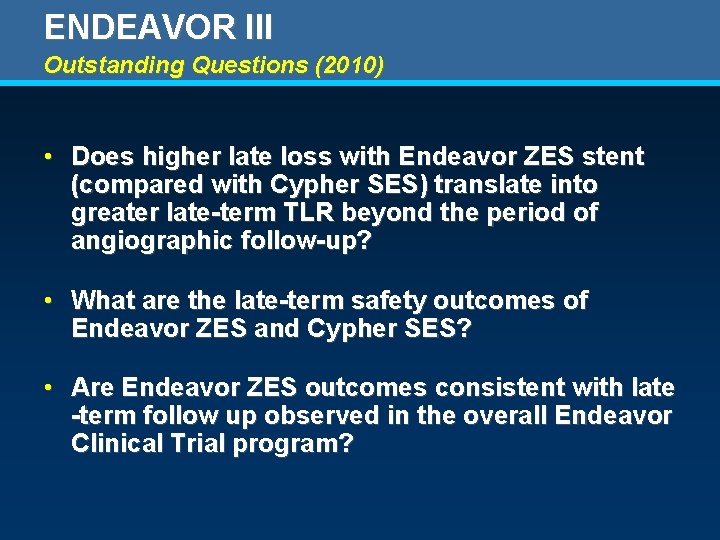 ENDEAVOR III
Outstanding Questions (2010)

• Does higher late loss with Endeavor ZES stent (compared with Cypher SES) translate into greater late-term TLR beyond the period of angiographic follow-up?

• What are the late-term safety outcomes of Endeavor ZES and Cypher SES?

• Are Endeavor ZES outcomes consistent with late -term follow up observed in the overall Endeavor Clinical Trial program?